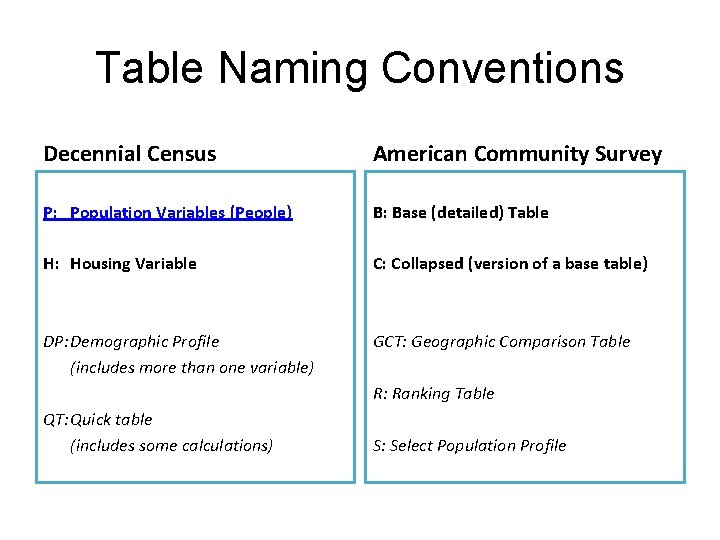 Table Naming Conventions

Decennial Census

P: Population Variables (People)

H: Housing Variable

DP: Demographic Profile
(includes more than one variable)

QT: Quick table
(includes some calculations)

American Community Survey

B: Base (detailed) Table

C: Collapsed (version of a base table)

GCT: Geographic Comparison Table

R: Ranking Table

S: Select Population Profile